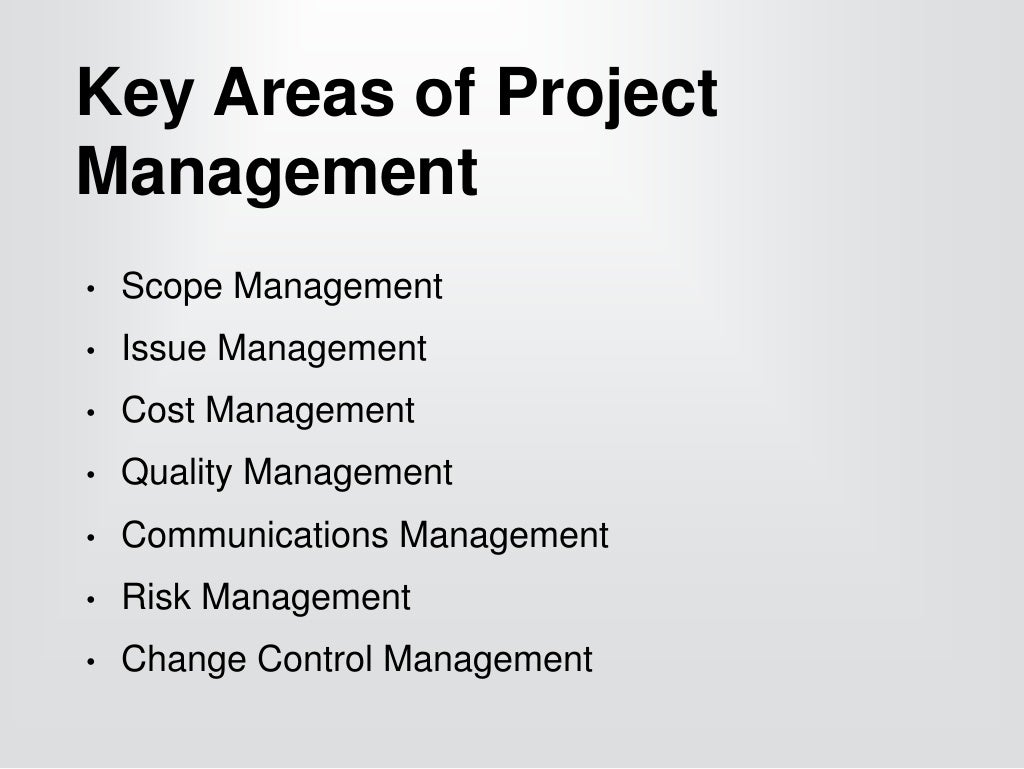 Key Areas of Project Management

• Scope Management
• Issue Management
• Cost Management
• Quality Management
• Communications Management
• Risk Management
• Change Control Management